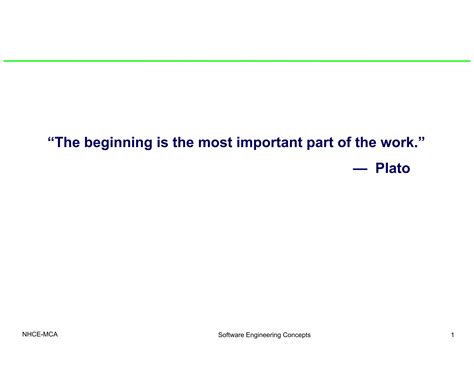 “The beginning is the most important part of the work.”

— Plato

NHCE-MCA

Software Engineering Concepts

1